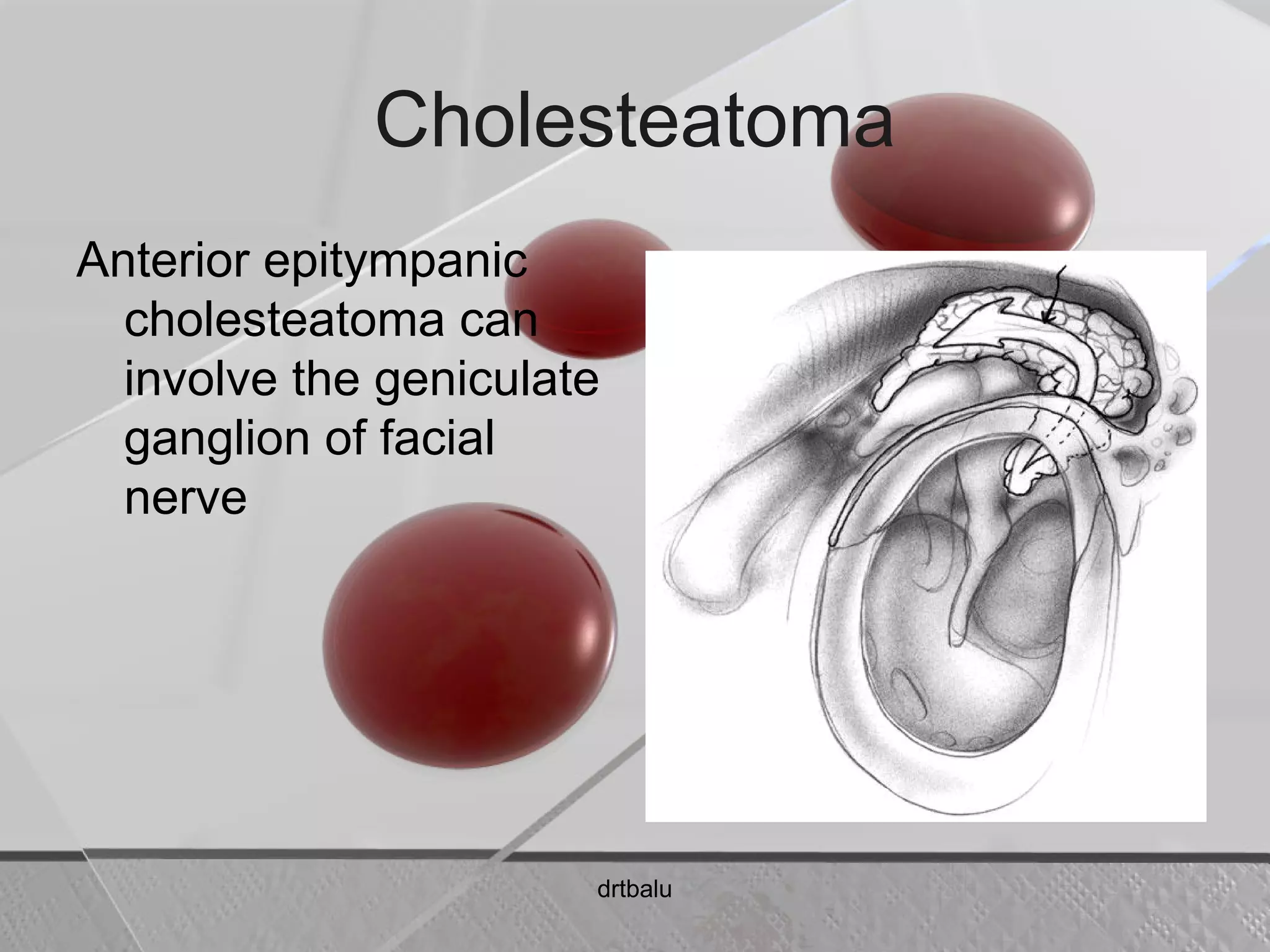 Cholesteatoma

Anterior epitympanic cholesteatoma can involve the geniculate ganglion of facial nerve

drtbalu